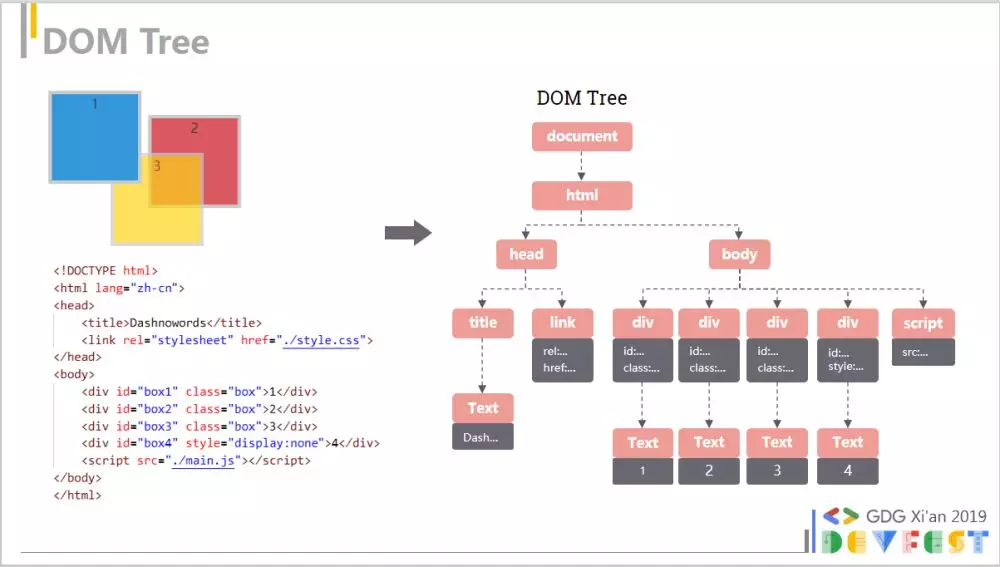 DOM Tree

1
2
3

<!DOCTYPE html>
<html lang="zh-cn">
<head>
<title>Dashnowords</title>
<link rel="stylesheet" href="./style.css">
</head>
<body>
<div id="box1" class="box">1</div>
<div id="box2" class="box">2</div>
<div id="box3" class="box">3</div>
<div id="box4" style="display:none">4</div>
<script src="./main.js"></script>
</body>
</html>

DOM Tree

document
html
head
body
title
link
rel:...
href:...
div
id:...
class:...
div
id:...
class:...
div
id:...
class:...
div
id:...
style:...
script
src:...
Text
Dash...
Text
1
Text
2
Text
3
Text
4

GDG Xi'an 2019
DEVFEST